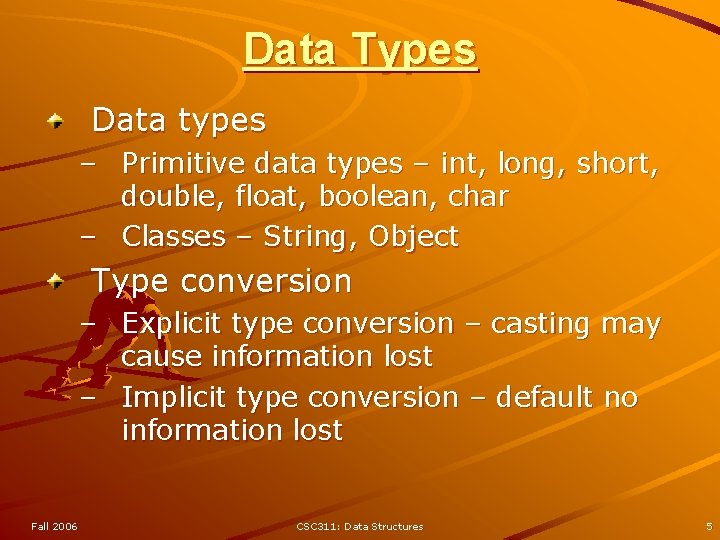 Data Types

Data types
– Primitive data types – int, long, short, double, float, boolean, char
– Classes – String, Object

Type conversion
– Explicit type conversion – casting may cause information lost
– Implicit type conversion – default no information lost

Fall 2006

CSC311: Data Structures

5